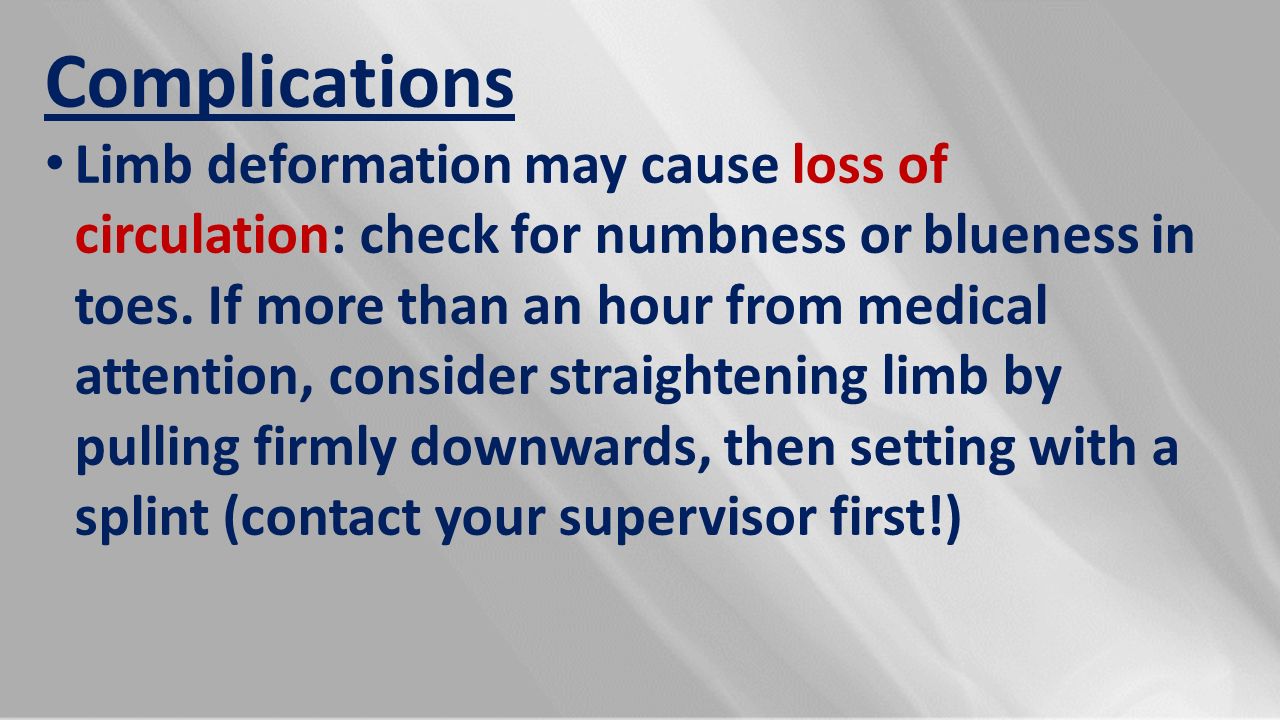 Complications

• Limb deformation may cause loss of circulation: check for numbness or blueness in toes. If more than an hour from medical attention, consider straightening limb by pulling firmly downwards, then setting with a splint (contact your supervisor first!)